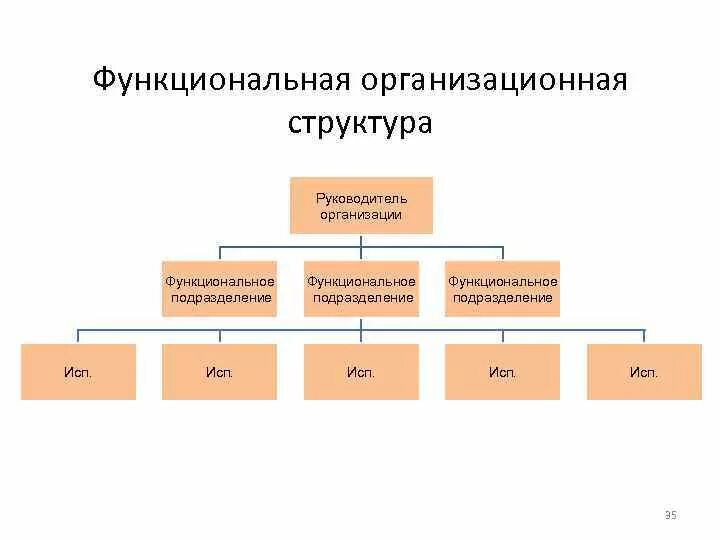 Функциональная организационная структура

Руководитель организации

Функциональное подразделение

Функциональное подразделение

Функциональное подразделение

Исп.

Исп.

Исп.

Исп.

Исп.

35